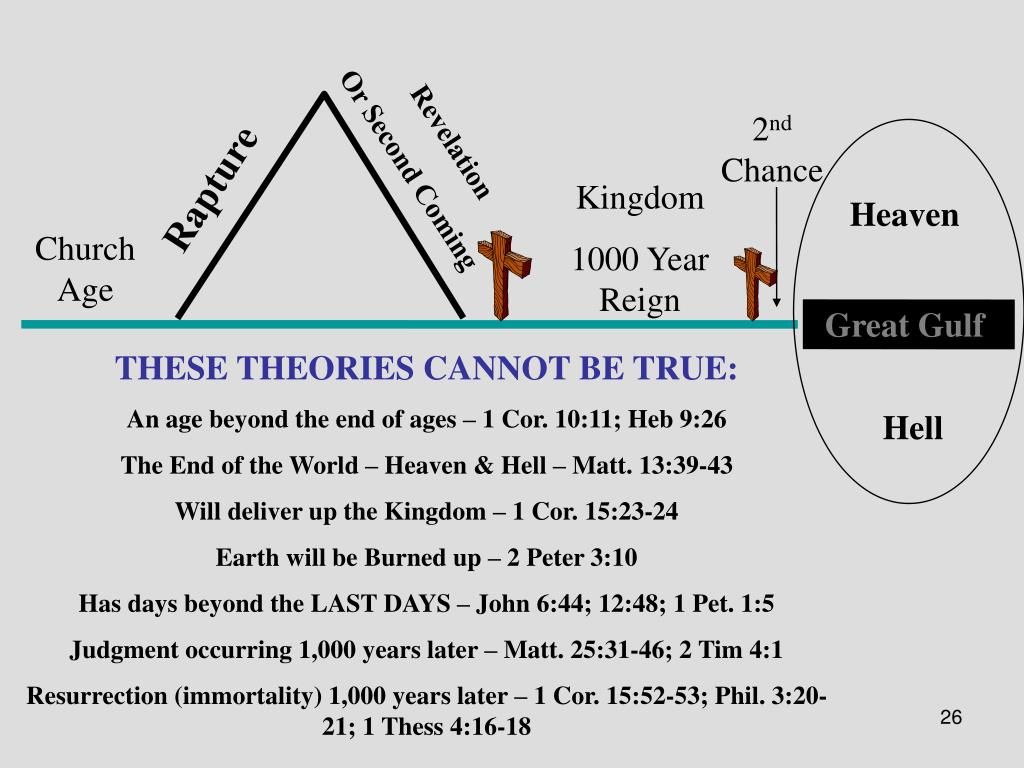 Church Age

Rapture

Or Second Coming

Revelation

Kingdom

1000 Year Reign

$2^{nd}$ Chance

Heaven

Great Gulf

Hell

THESE THEORIES CANNOT BE TRUE:

An age beyond the end of ages – 1 Cor. 10:11; Heb 9:26

The End of the World – Heaven & Hell – Matt. 13:39-43

Will deliver up the Kingdom – 1 Cor. 15:23-24

Earth will be Burned up – 2 Peter 3:10

Has days beyond the LAST DAYS – John 6:44; 12:48; 1 Pet. 1:5

Judgment occurring 1,000 years later – Matt. 25:31-46; 2 Tim 4:1

Resurrection (immortality) 1,000 years later – 1 Cor. 15:52-53; Phil. 3:20-21; 1 Thess 4:16-18

26